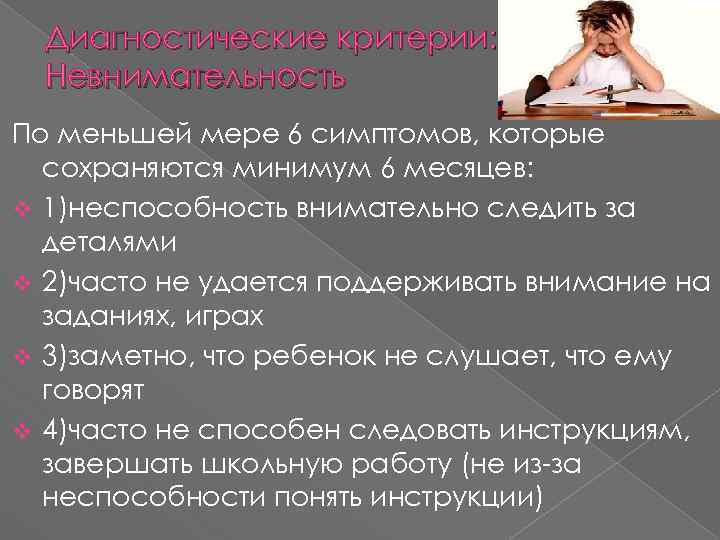 Диагностические критерии: Невнимательность

По меньшей мере 6 симптомов, которые сохраняются минимум 6 месяцев:

1)неспособность внимательно следить за деталями

2)часто не удается поддерживать внимание на заданиях, играх

3)заметно, что ребенок не слушает, что ему говорят

4)часто не способен следовать инструкциям, завершать школьную работу (не из-за неспособности понять инструкции)